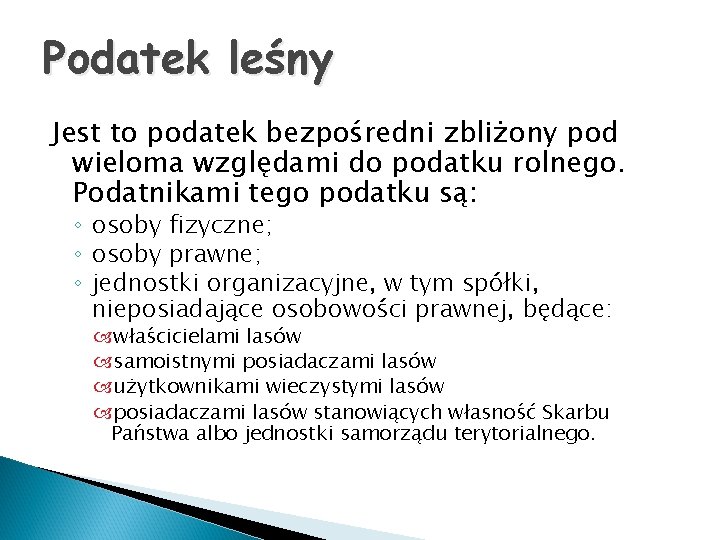 Podatek leśny

Jest to podatek bezpośredni zbliżony pod wieloma względami do podatku rolnego. Podatnikami tego podatku są:

◦ osoby fizyczne;
◦ osoby prawne;
◦ jednostki organizacyjne, w tym spółki, nieposiadające osobowości prawnej, będące:
  właścicielami lasów
  samoistnymi posiadaczami lasów
  użytkownikami wieczystymi lasów
  posiadaczami lasów stanowiących własność Skarbu Państwa albo jednostki samorządu terytorialnego.